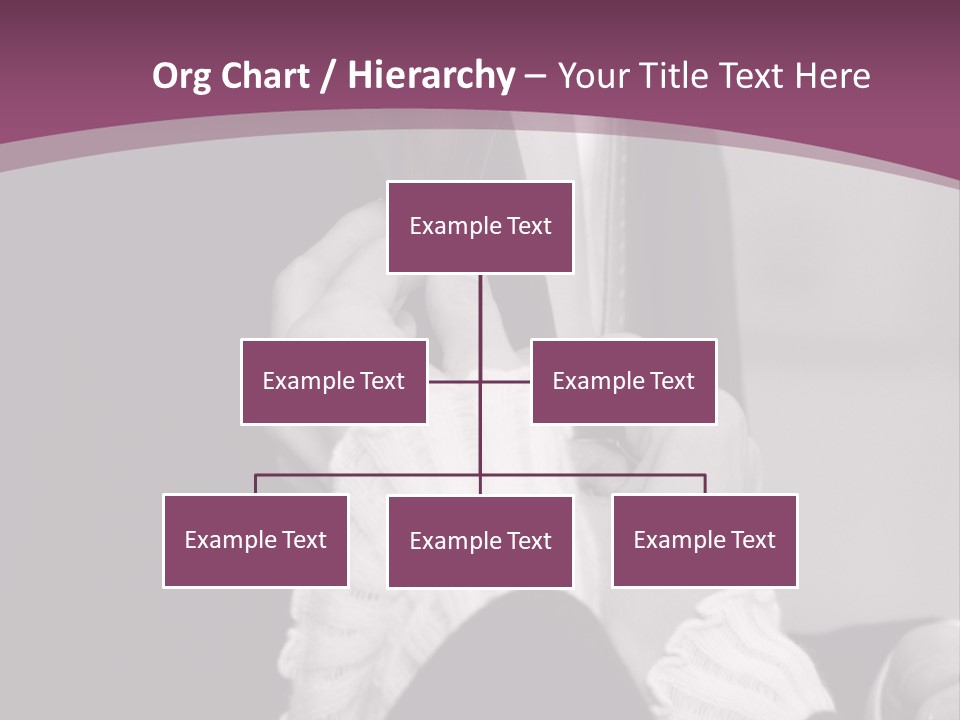 Org Chart / Hierarchy – Your Title Text Here

Example Text

Example Text

Example Text

Example Text

Example Text

Example Text